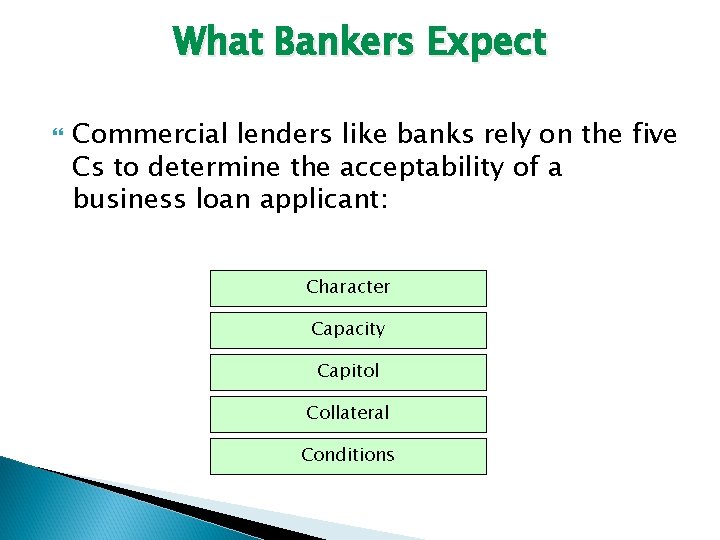 What Bankers Expect

Commercial lenders like banks rely on the five Cs to determine the acceptability of a business loan applicant:

Character

Capacity

Capitol

Collateral

Conditions